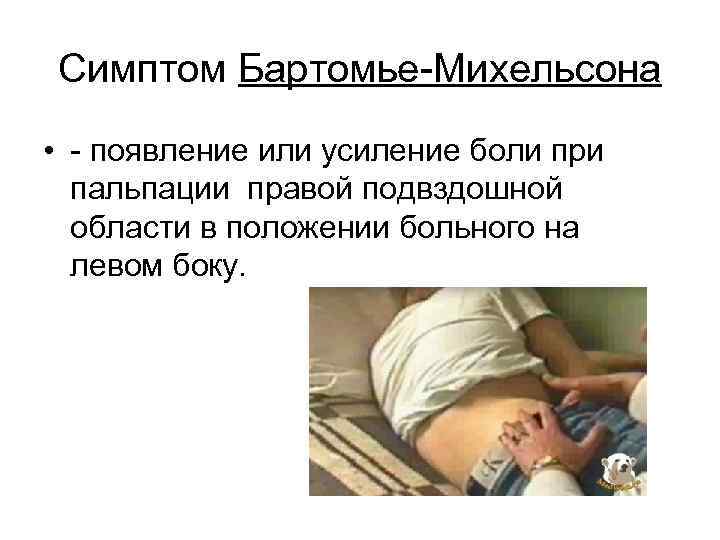 Симптом Бартомье-Михельсона

• - появление или усиление боли при пальпации правой подвздошной области в положении больного на левом боку.